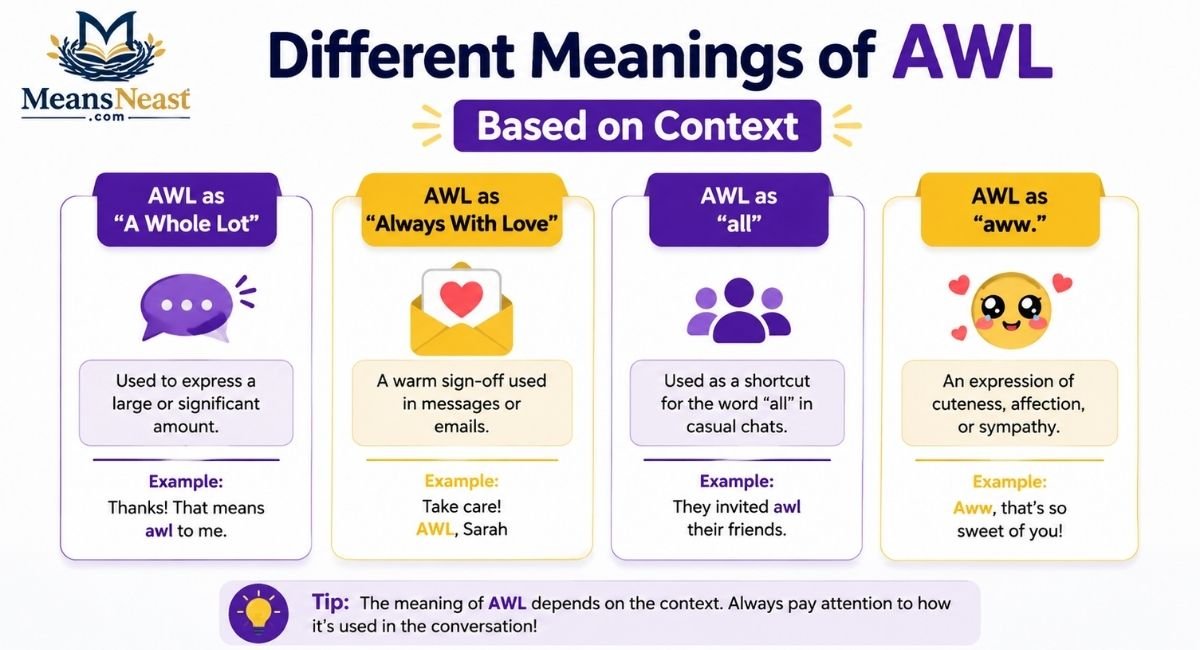 MeansNeast
.com

Different Meanings of AWL

Based on Context

AWL as "A Whole Lot"

Used to express a large or significant amount.

Example:
Thanks! That means awl to me.

AWL as "Always With Love"

A warm sign-off used in messages or emails.

Example:
Take care!
AWL, Sarah

AWL as "all"

Used as a shortcut for the word "all" in casual chats.

Example:
They invited awl their friends.

AWL as "aww."

An expression of cuteness, affection, or sympathy.

Example:
Aww, that's so sweet of you!

Tip: The meaning of AWL depends on the context. Always pay attention to how it's used in the conversation!